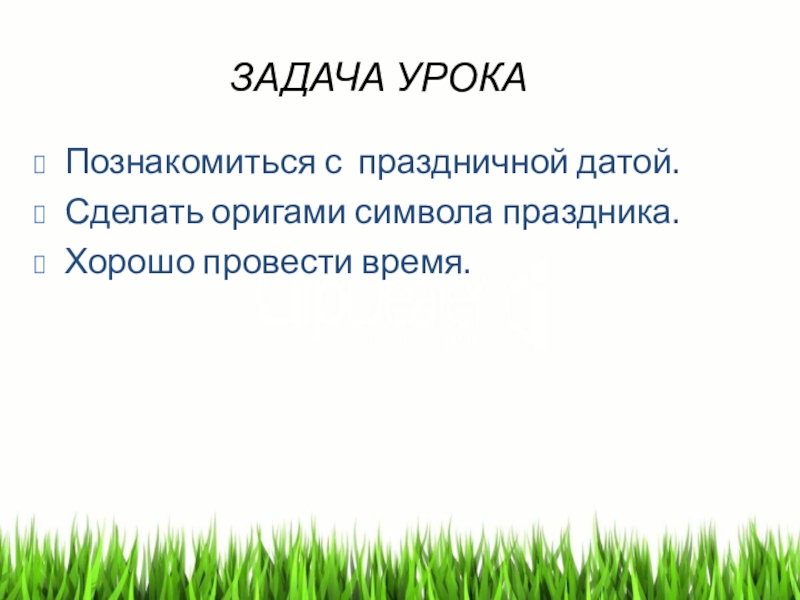 ЗАДАЧА УРОКА

Познакомиться с праздничной датой.

Сделать оригами символа праздника.

Хорошо провести время.